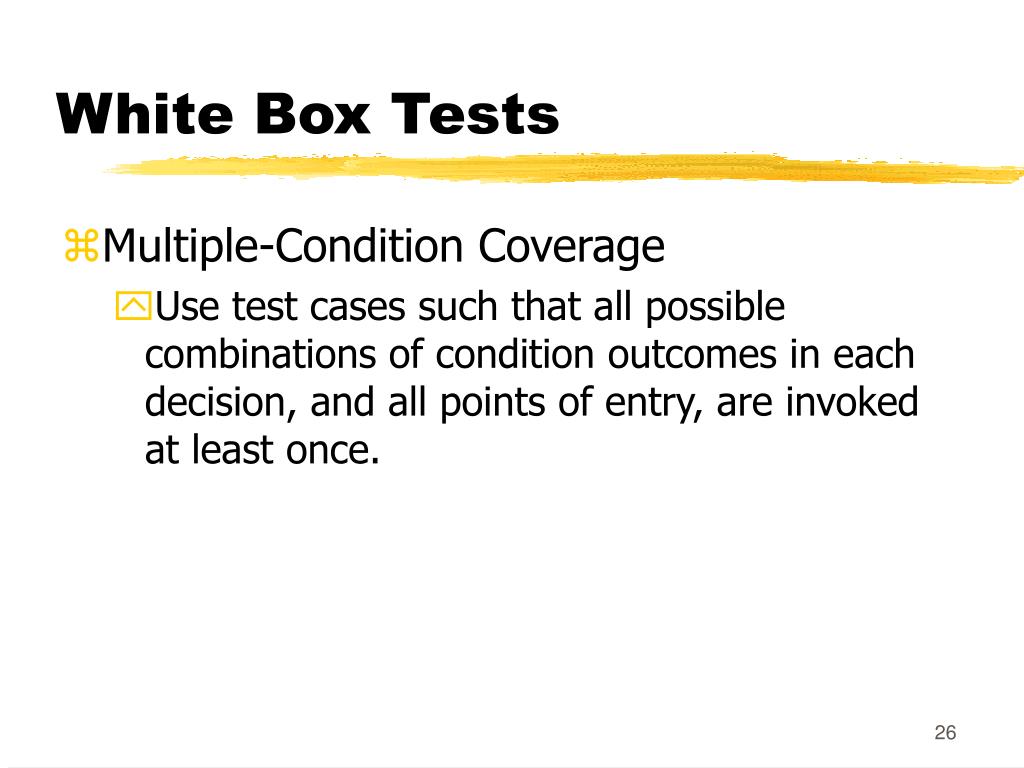 White Box Tests

Multiple-Condition Coverage

Use test cases such that all possible combinations of condition outcomes in each decision, and all points of entry, are invoked at least once.

26